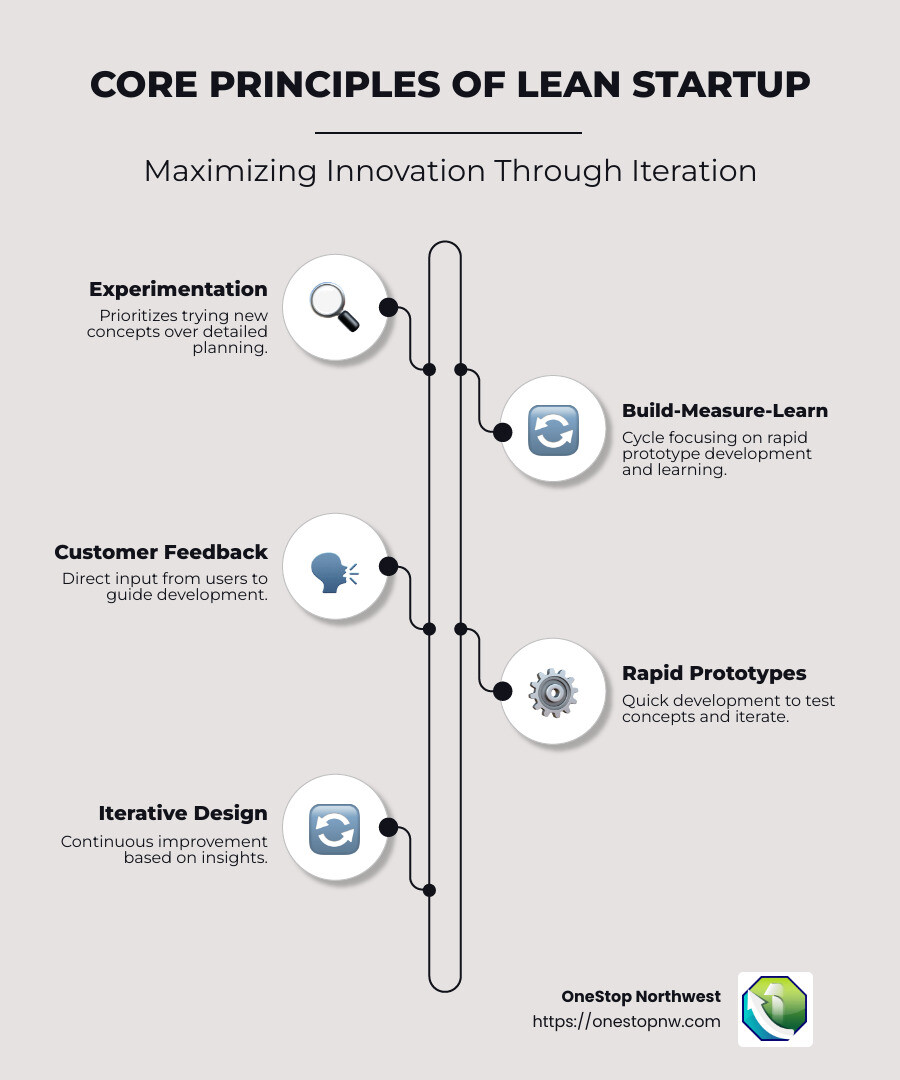 CORE PRINCIPLES OF LEAN STARTUP

Maximizing Innovation Through Iteration

Experimentation
Prioritizes trying new concepts over detailed planning.

Build-Measure-Learn
Cycle focusing on rapid prototype development and learning.

Customer Feedback
Direct input from users to guide development.

Rapid Prototypes
Quick development to test concepts and iterate.

Iterative Design
Continuous improvement based on insights.

OneStop Northwest
https://onestopnw.com